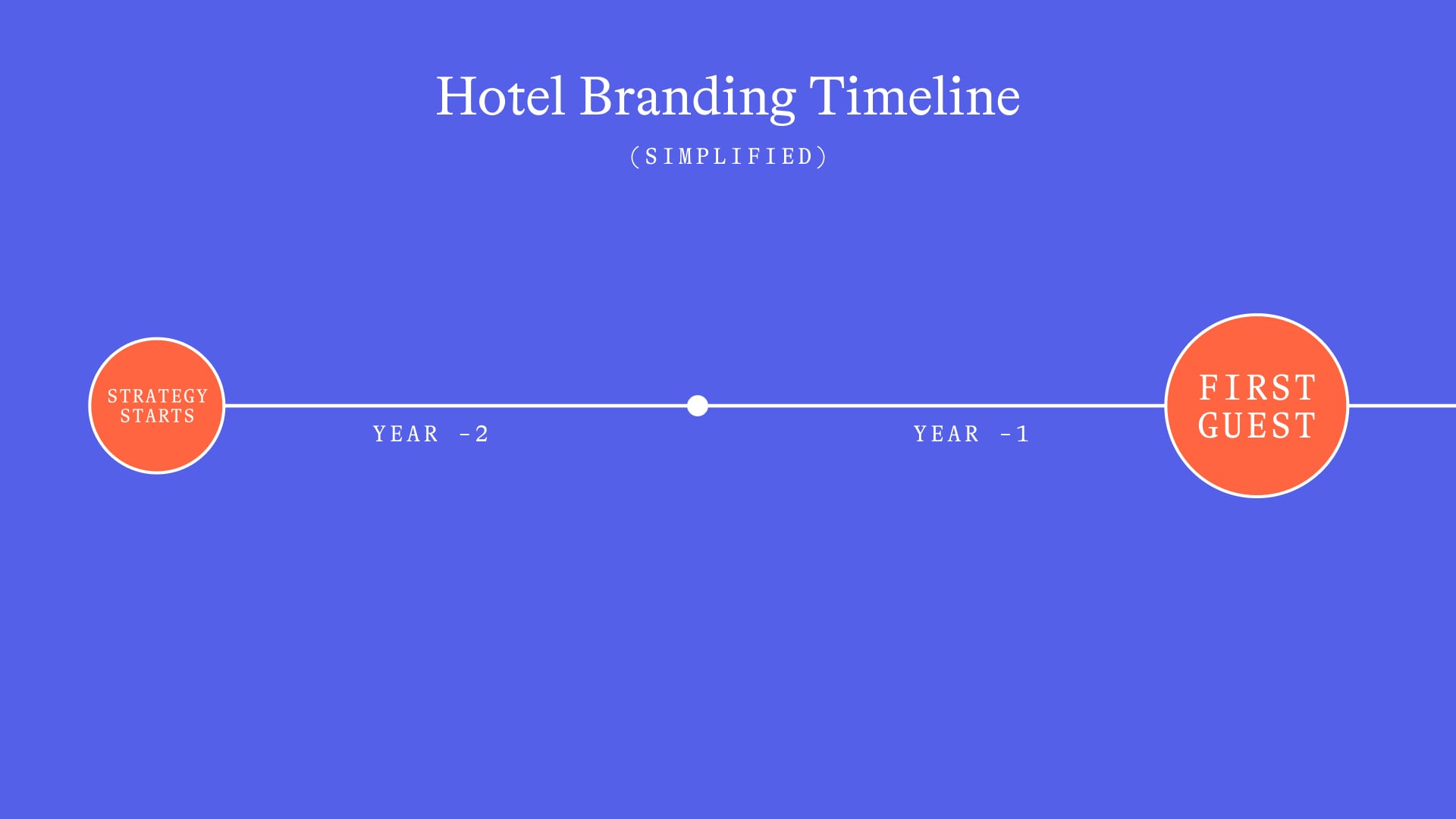 Hotel Branding Timeline

(SIMPLIFIED)

STRATEGY STARTS

YEAR -2

YEAR -1

FIRST GUEST